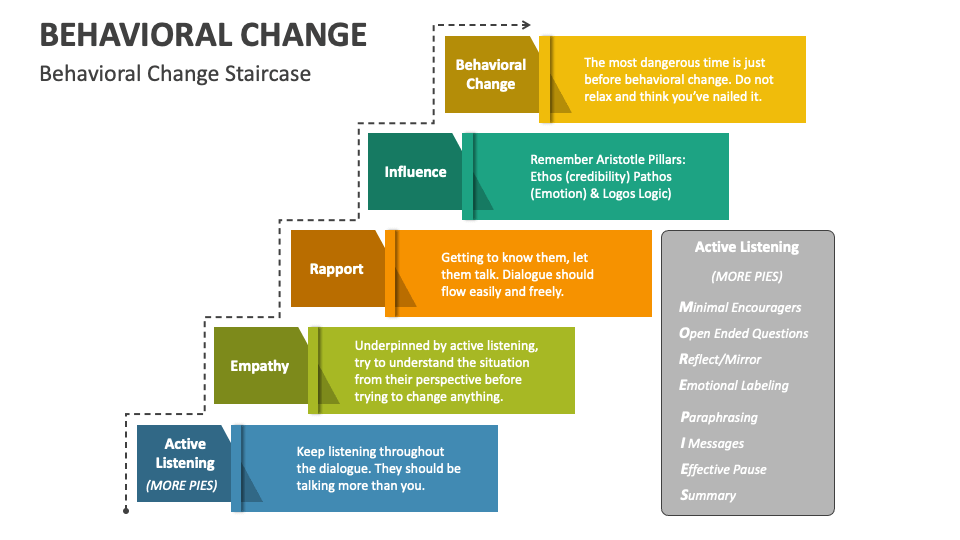 BEHAVIORAL CHANGE

Behavioral Change Staircase

Behavioral Change

The most dangerous time is just before behavioral change. Do not relax and think you've nailed it.

Influence

Remember Aristotle Pillars: Ethos (credibility) Pathos (Emotion) & Logos Logic)

Rapport

Getting to know them, let them talk. Dialogue should flow easily and freely.

Empathy

Underpinned by active listening, try to understand the situation from their perspective before trying to change anything.

Active Listening (MORE PIES)

Keep listening throughout the dialogue. They should be talking more than you.

Active Listening

(MORE PIES)

Minimal Encouragers

Open Ended Questions

Reflect/Mirror

Emotional Labeling

Paraphrasing

I Messages

Effective Pause

Summary